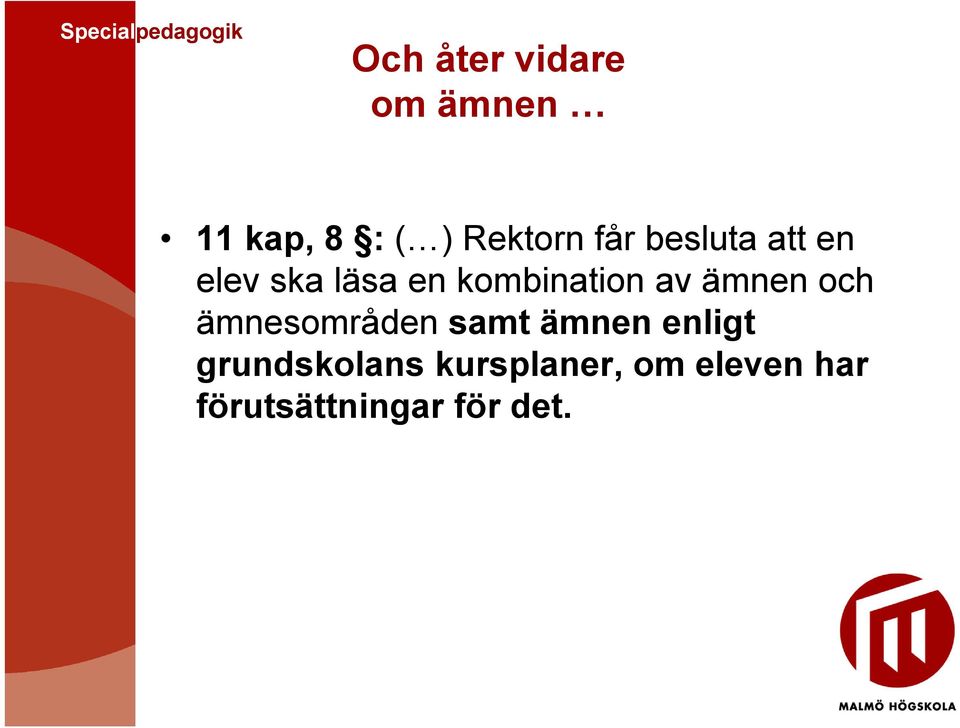 Specialpedagogik

Och åter vidare om ämnen …

• 11 kap, 8 §: (…) Rektorn får besluta att en elev ska läsa en kombination av ämnen och ämnesområden samt ämnen enligt grundskolans kursplaner, om eleven har förutsättningar för det.

MALMÖ HÖGSKOLA